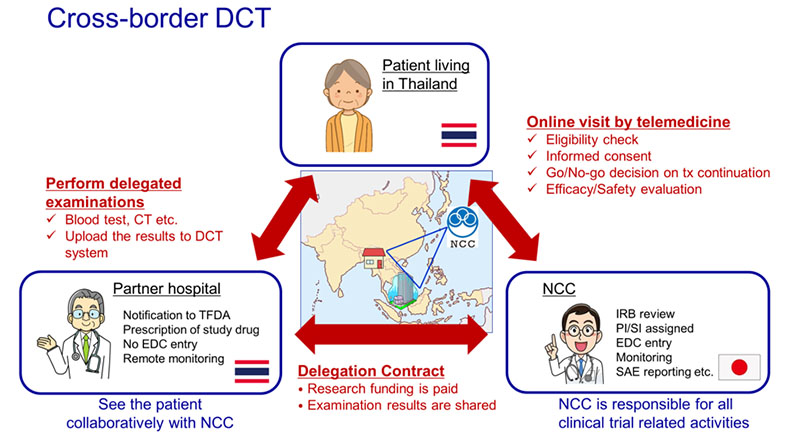 Cross-border DCT

Patient living in Thailand

Online visit by telemedicine
✓ Eligibility check
✓ Informed consent
✓ Go/No-go decision on tx continuation
✓ Efficacy/Safety evaluation

Perform delegated examinations
✓ Blood test, CT etc.
✓ Upload the results to DCT system

NCC

Partner hospital
Notification to TFDA
Prescription of study drug
No EDC entry
Remote monitoring

See the patient collaboratively with NCC

Delegation Contract
• Research funding is paid
• Examination results are shared

NCC
IRB review
PI/SI assigned
EDC entry
Monitoring
SAE reporting etc.

NCC is responsible for all clinical trial related activities